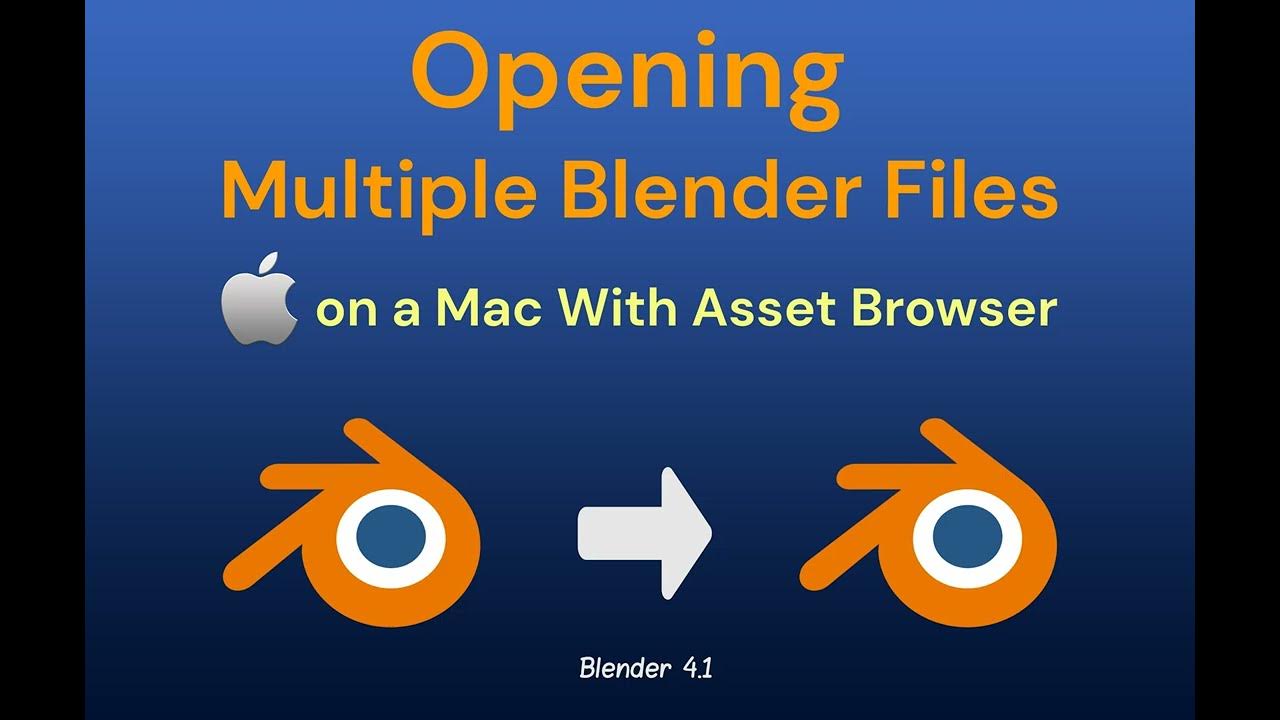 Opening
Multiple Blender Files
on a Mac With Asset Browser

Blender 4.1